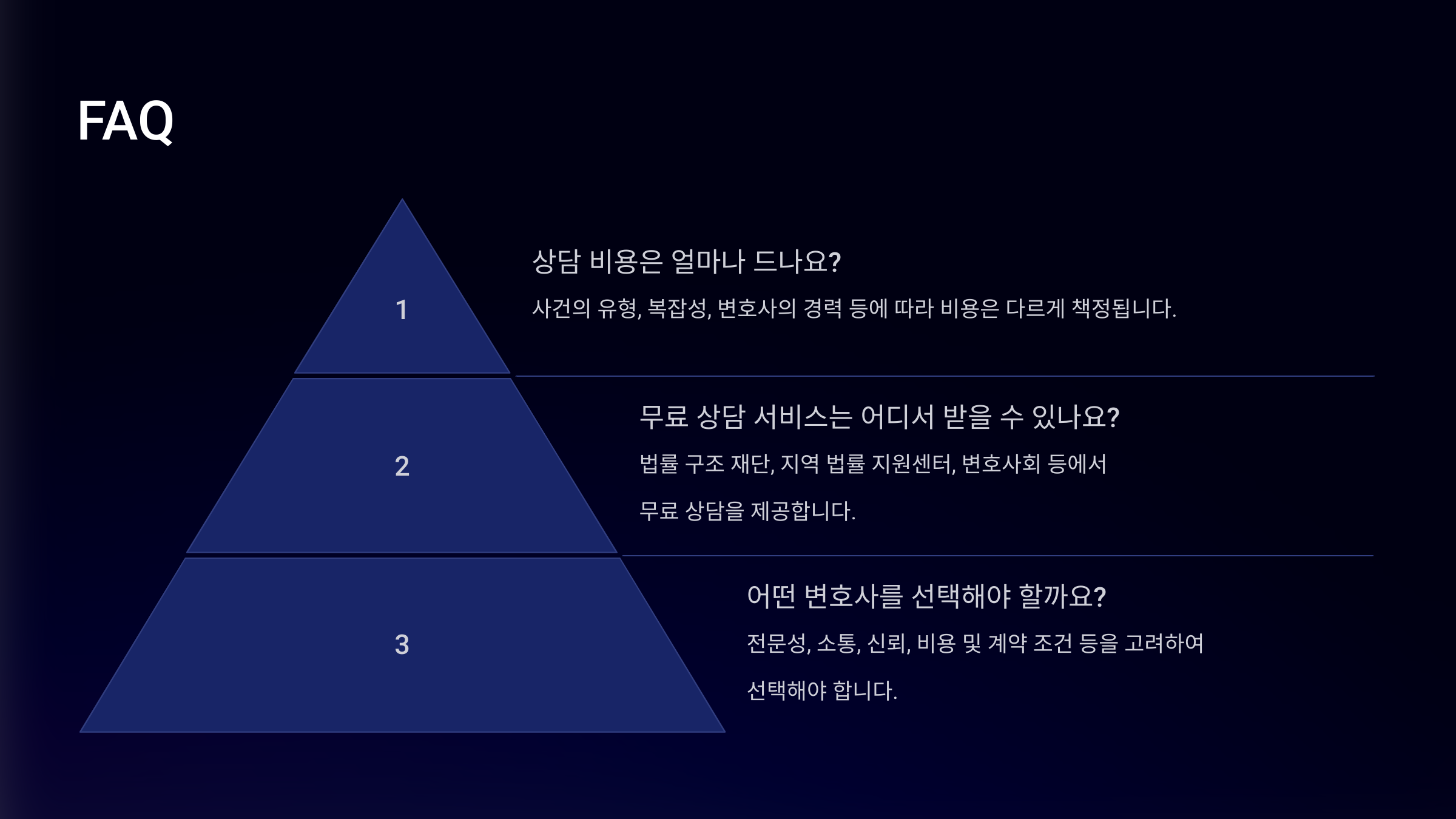 FAQ

1

상담 비용은 얼마나 드나요?

사건의 유형, 복잡성, 변호사의 경력 등에 따라 비용은 다르게 책정됩니다.

2

무료 상담 서비스는 어디서 받을 수 있나요?

법률 구조 재단, 지역 법률 지원센터, 변호사회 등에서 무료 상담을 제공합니다.

3

어떤 변호사를 선택해야 할까요?

전문성, 소통, 신뢰, 비용 및 계약 조건 등을 고려하여 선택해야 합니다.